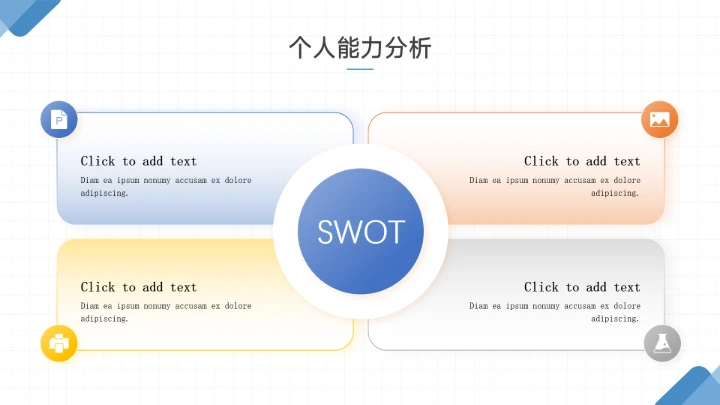 个人能力分析

P

Click to add text

Diam ea ipsum nonumy accusam ex dolore adipiscing.

Click to add text

Diam ea ipsum nonumy accusam ex dolore adipiscing.

SWOT

Click to add text

Diam ea ipsum nonumy accusam ex dolore adipiscing.

Click to add text

Diam ea ipsum nonumy accusam ex dolore adipiscing.